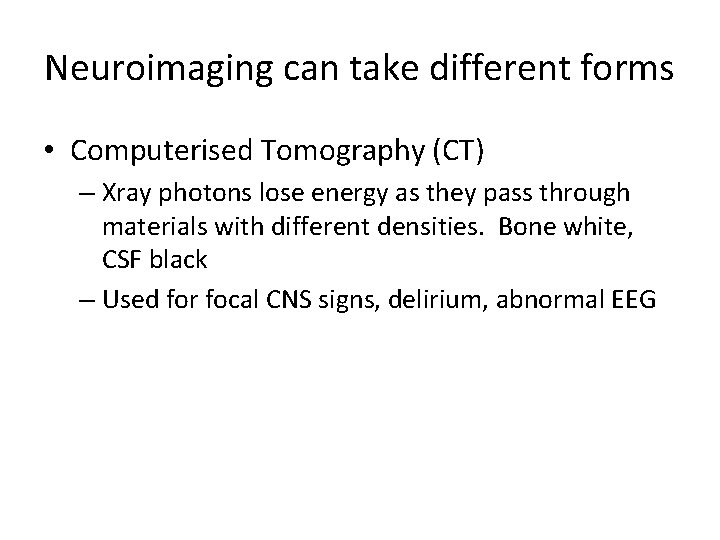 Neuroimaging can take different forms

• Computerised Tomography (CT)
– Xray photons lose energy as they pass through materials with different densities. Bone white, CSF black
– Used for focal CNS signs, delirium, abnormal EEG